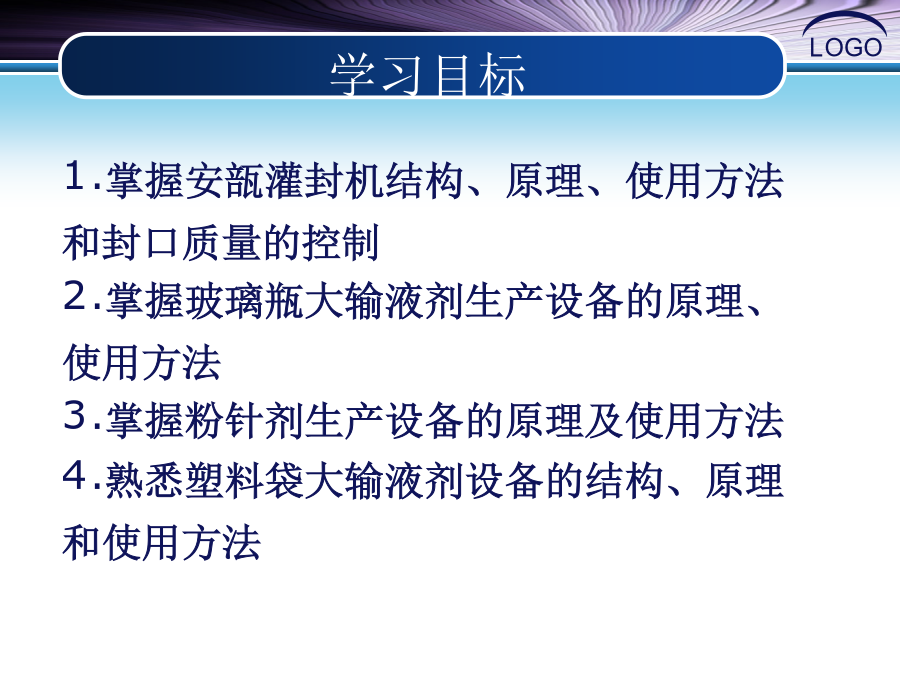 LOGO

学习目标

1.掌握安瓿灌封机结构、原理、使用方法和封口质量的控制

2.掌握玻璃瓶大输液剂生产设备的原理、使用方法

3.掌握粉针剂生产设备的原理及使用方法

4.熟悉塑料袋大输液剂设备的结构、原理和使用方法